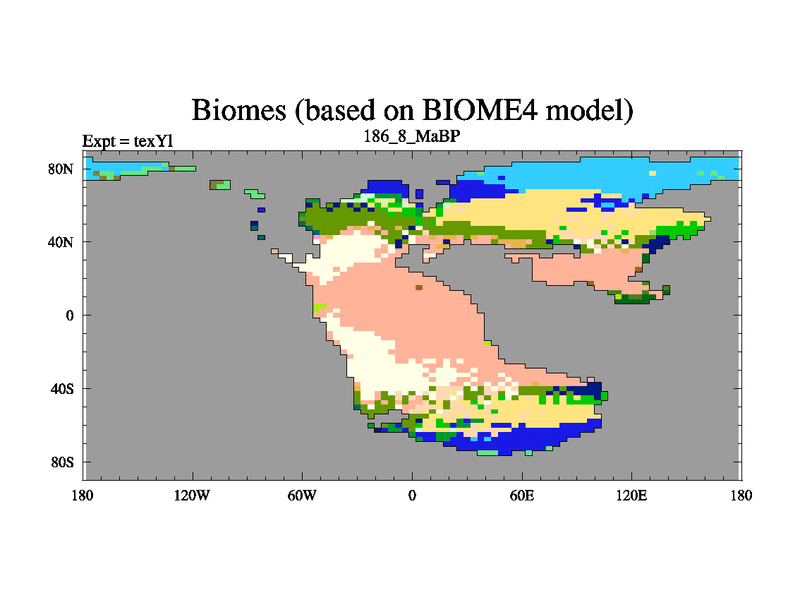 Biomes (based on BIOME4 model)

Expt = texY1

186_8_MaBP

80N
40N
0
40S
80S

180
120W
60W
0
60E
120E
180